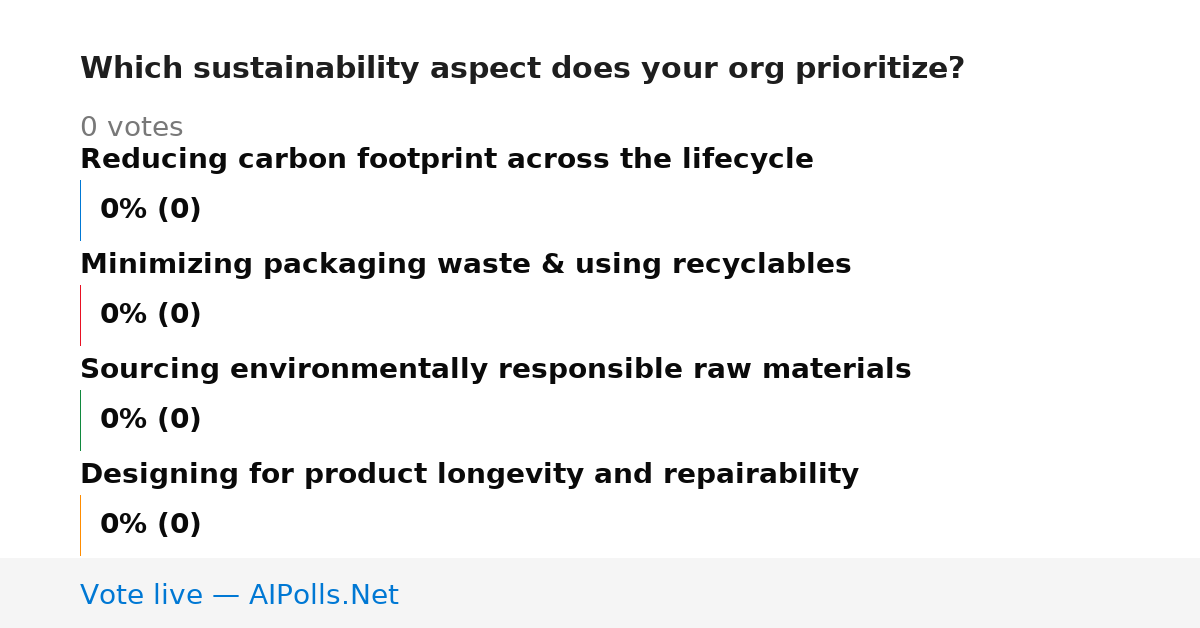 Which sustainability aspect does your org prioritize?

0 votes

Reducing carbon footprint across the lifecycle

0% (0)

Minimizing packaging waste & using recyclables

0% (0)

Sourcing environmentally responsible raw materials

0% (0)

Designing for product longevity and repairability

0% (0)

Vote live — AIPolls.Net